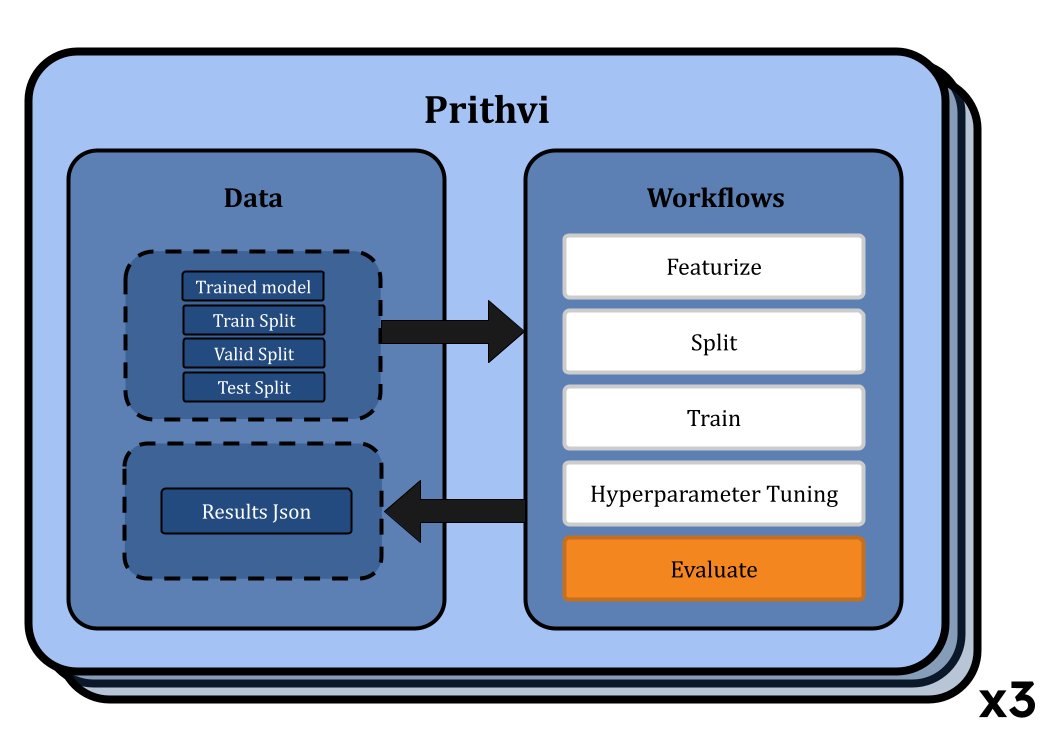 Prithvi

Data

Trained model
Train Split
Valid Split
Test Split

Results Json

Workflows

Featurize
Split
Train
Hyperparameter Tuning
Evaluate

x3